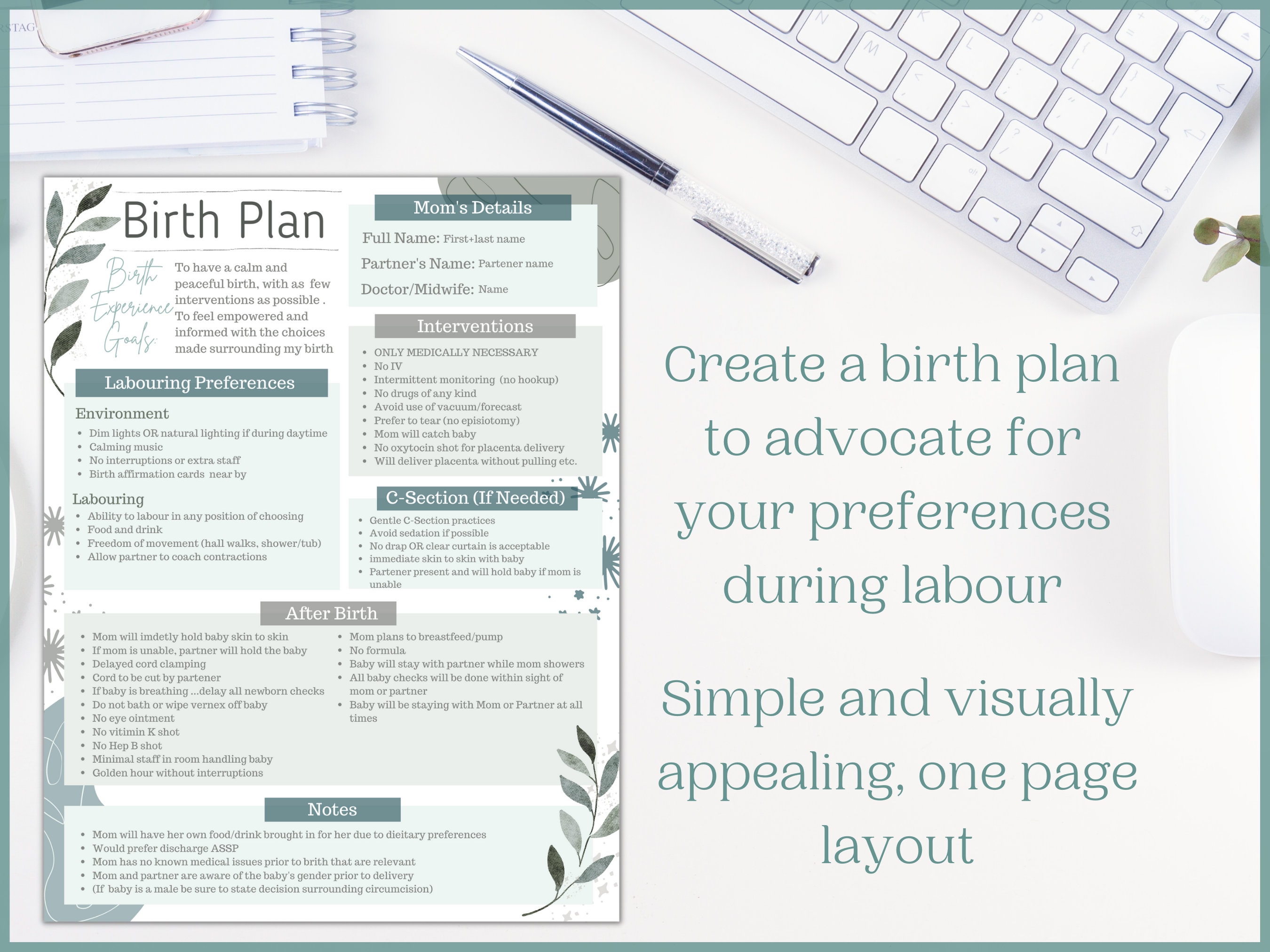 Birth Plan

Birth Experience Goals:

To have a calm and peaceful birth, with as few interventions as possible . To feel empowered and informed with the choices made surrounding my birth

Labouring Preferences

Environment
• Dim lights OR natural lighting if during daytime
• Calming music
• No interruptions or extra staff
• Birth affirmation cards near by

Labouring
• Ability to labour in any position of choosing
• Food and drink
• Freedom of movement (hall walks, shower/tub)
• Allow partner to coach contractions

Mom's Details

Full Name: First+last name
Partner's Name: Partener name
Doctor/Midwife: Name

Interventions
• ONLY MEDICALLY NECESSARY
• No IV
• Intermittent monitoring (no hookup)
• No drugs of any kind
• Avoid use of vacuum/forecast
• Prefer to tear (no episiotomy)
• Mom will catch baby
• No oxytocin shot for placenta delivery
• Will deliver placenta without pulling etc.

C-Section (If Needed)
• Gentle C-Section practices
• Avoid sedation if possible
• No drap OR clear curtain is acceptable
• immediate skin to skin with baby
• Partener present and will hold baby if mom is unable

After Birth
• Mom will imdetly hold baby skin to skin
• If mom is unable, partner will hold the baby
• Delayed cord clamping
• Cord to be cut by partener
• If baby is breathing ...delay all newborn checks
• Do not bath or wipe vernex off baby
• No eye ointment
• No vitimin K shot
• No Hep B shot
• Minimal staff in room handling baby
• Golden hour without interruptions

• Mom plans to breastfeed/pump
• No formula
• Baby will stay with partner while mom showers
• All baby checks will be done within sight of mom or partner
• Baby will be staying with Mom or Partner at all times

Notes
• Mom will have her own food/drink brought in for her due to dieitary preferences
• Would prefer discharge ASSP
• Mom has no known medical issues prior to brith that are relevant
• Mom and partner are aware of the baby's gender prior to delivery
• (If baby is a male be sure to state decision surrounding circumcision)

Create a birth plan to advocate for your preferences during labour

Simple and visually appealing, one page layout